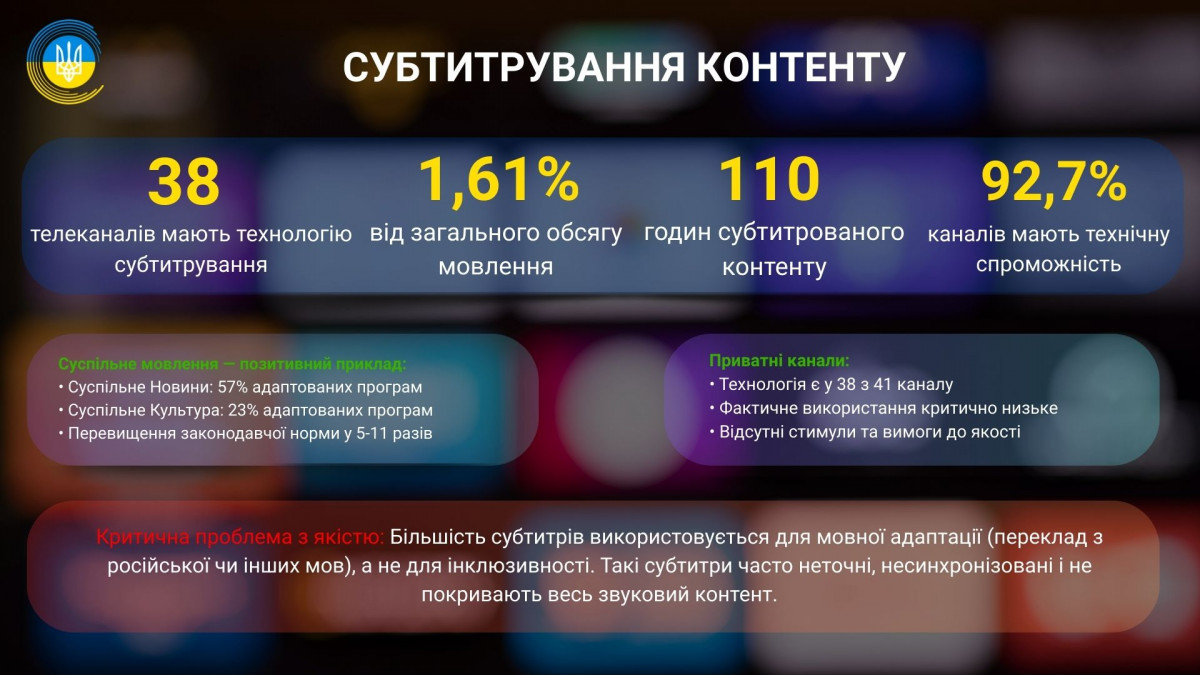 СУБТИТРУВАННЯ КОНТЕНТУ

38
телеканалів мають технологію субтитрування

1,61%
від загального обсягу мовлення

110
годин субтитрованого контенту

92,7%
каналів мають технічну спроможність

Суспільне мовлення — позитивний приклад:
• Суспільне Новини: 57% адаптованих програм
• Суспільне Культура: 23% адаптованих програм
• Перевищення законодавчої норми у 5-11 разів

Приватні канали:
• Технологія є у 38 з 41 каналу
• Фактичне використання критично низьке
• Відсутні стимули та вимоги до якості

Критична проблема з якістю: Більшість субтитрів використовується для мовної адаптації (переклад з російської чи інших мов), а не для інклюзивності. Такі субтитри часто неточні, несинхронізовані і не покривають весь звуковий контент.